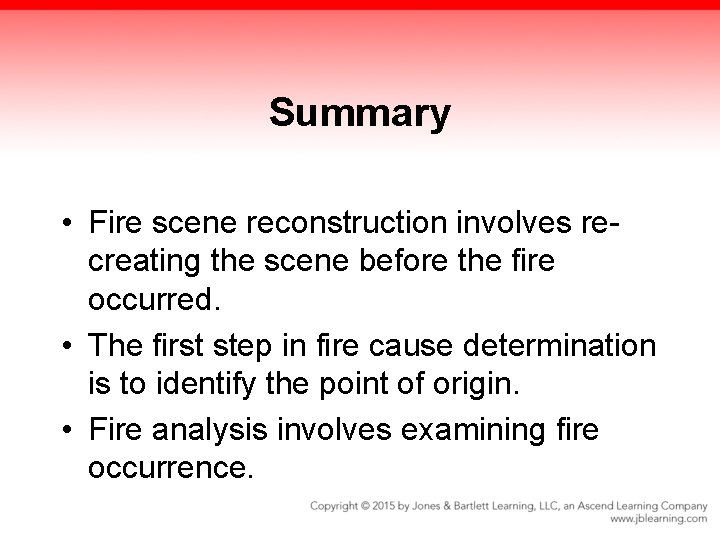 Summary

• Fire scene reconstruction involves re-creating the scene before the fire occurred.

• The first step in fire cause determination is to identify the point of origin.

• Fire analysis involves examining fire occurrence.

Copyright © 2015 by Jones & Bartlett Learning, LLC, an Ascend Learning Company
www.jblearning.com